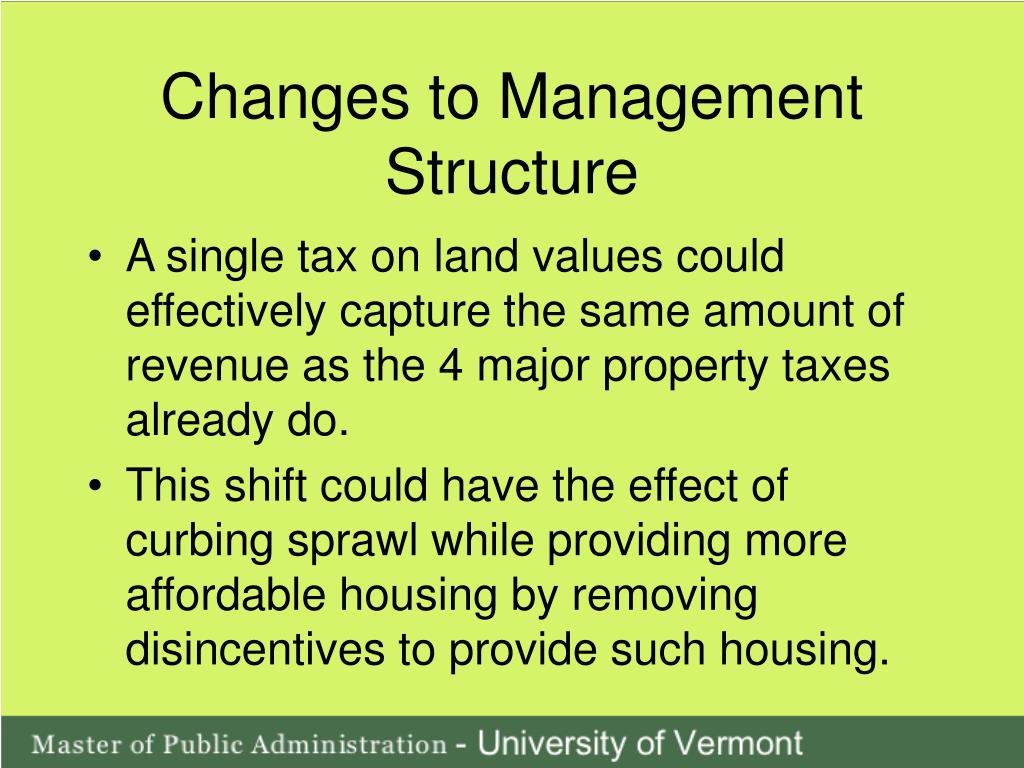 Changes to Management Structure

• A single tax on land values could effectively capture the same amount of revenue as the 4 major property taxes already do.
• This shift could have the effect of curbing sprawl while providing more affordable housing by removing disincentives to provide such housing.

Master of Public Administration - University of Vermont